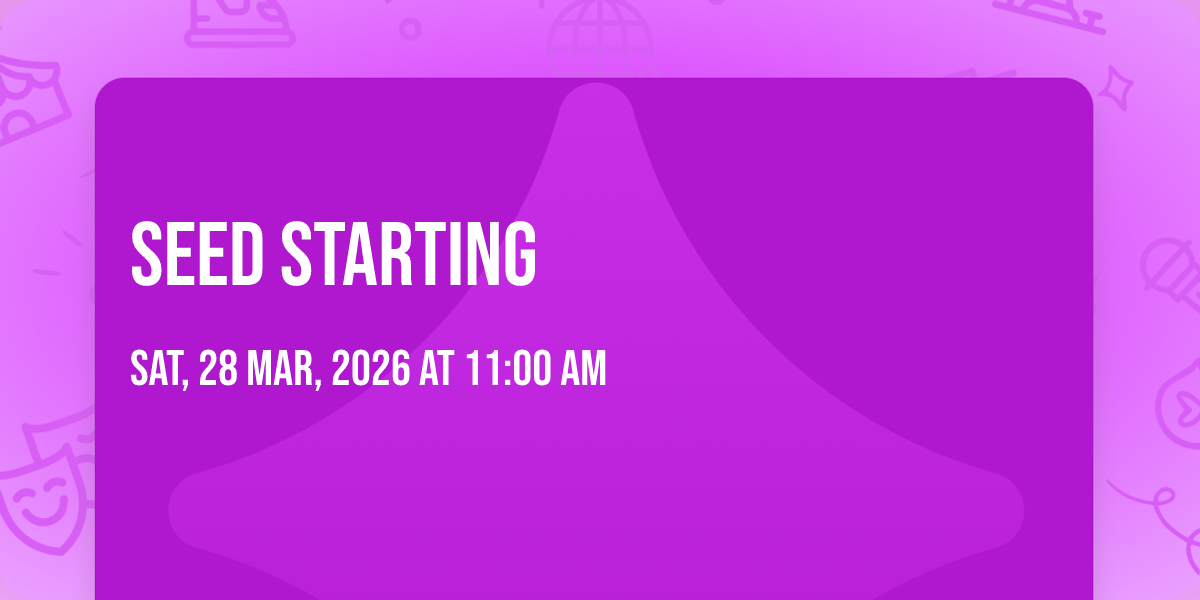 SEED STARTING

SAT, 28 MAR, 2026 AT 11:00 AM